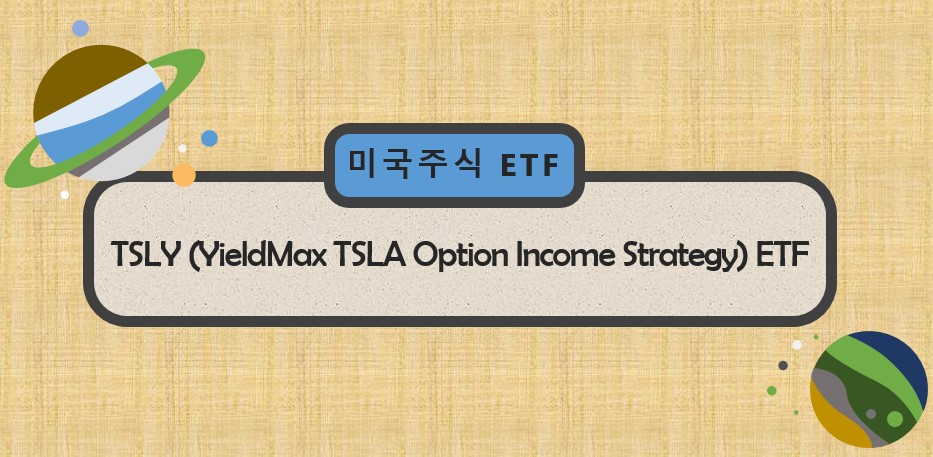 미국주식 ETF

TSLY (YieldMax TSLA Option Income Strategy) ETF